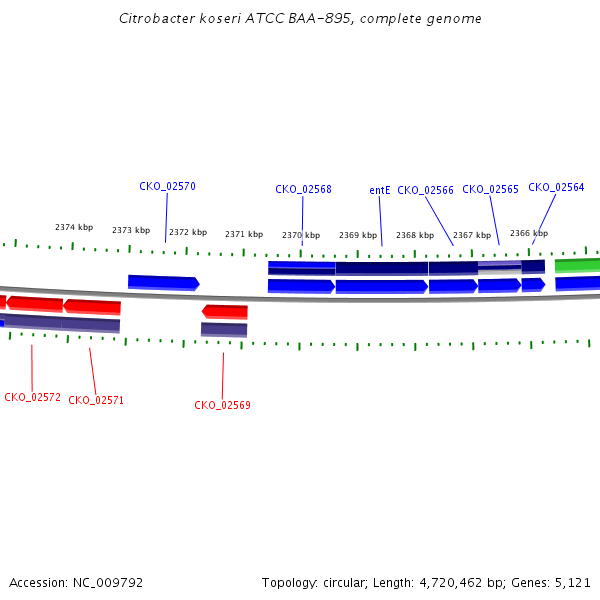 Citrobacter koseri ATCC BAA-895, complete genome

CKO_02570
CKO_02568
entE
CKO_02566
CKO_02565
CKO_02564

2374 kbp
2373 kbp
2372 kbp
2371 kbp
2370 kbp
2369 kbp
2368 kbp
2367 kbp
2366 kbp

CKO_02572
CKO_02571
CKO_02569

Accession: NC_009792
Topology: circular; Length: 4,720,462 bp; Genes: 5,121